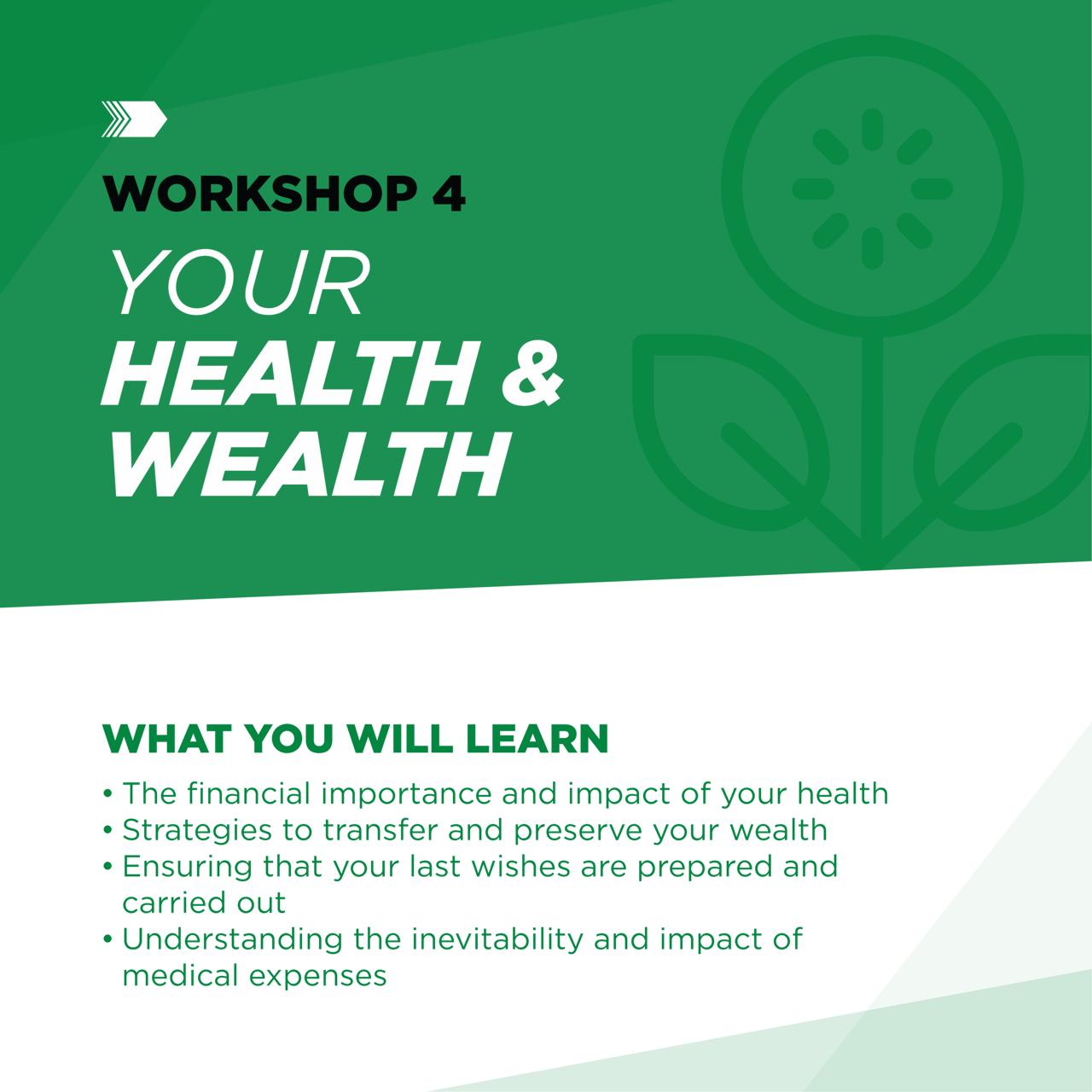 WORKSHOP 4

YOUR HEALTH & WEALTH

WHAT YOU WILL LEARN

• The financial importance and impact of your health
• Strategies to transfer and preserve your wealth
• Ensuring that your last wishes are prepared and carried out
• Understanding the inevitability and impact of medical expenses